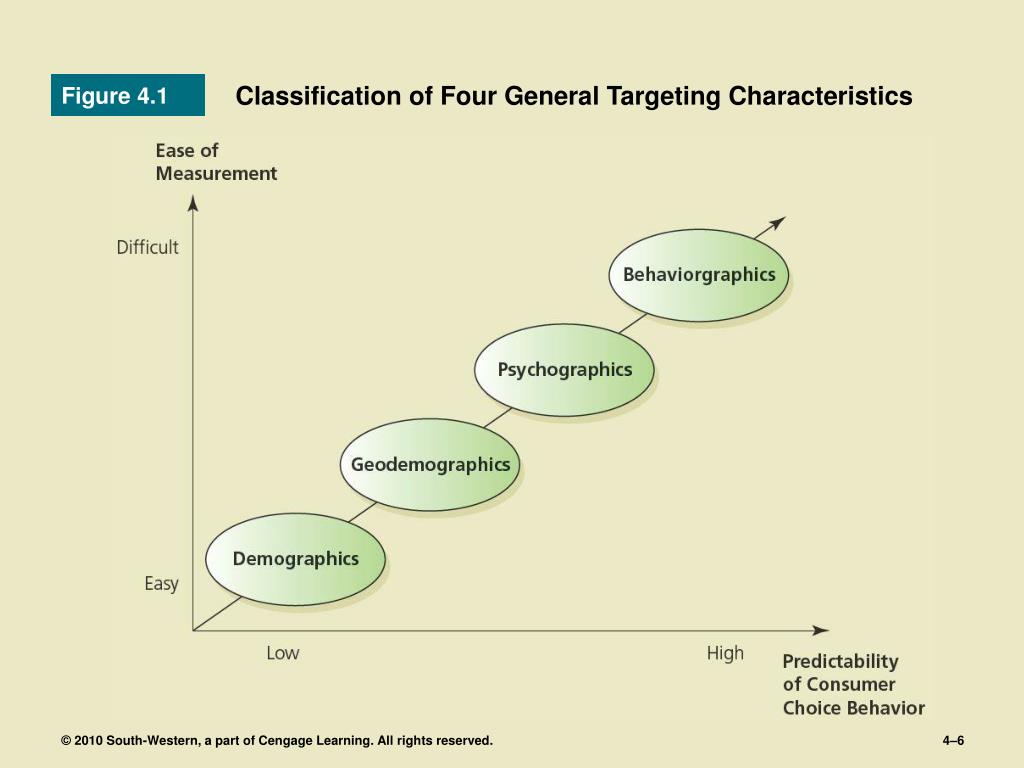 Figure 4.1

Classification of Four General Targeting Characteristics

Ease of Measurement

Difficult

Easy

Behaviorgraphics

Psychographics

Geodemographics

Demographics

Low

High

Predictability of Consumer Choice Behavior

© 2010 South-Western, a part of Cengage Learning. All rights reserved.

4–6